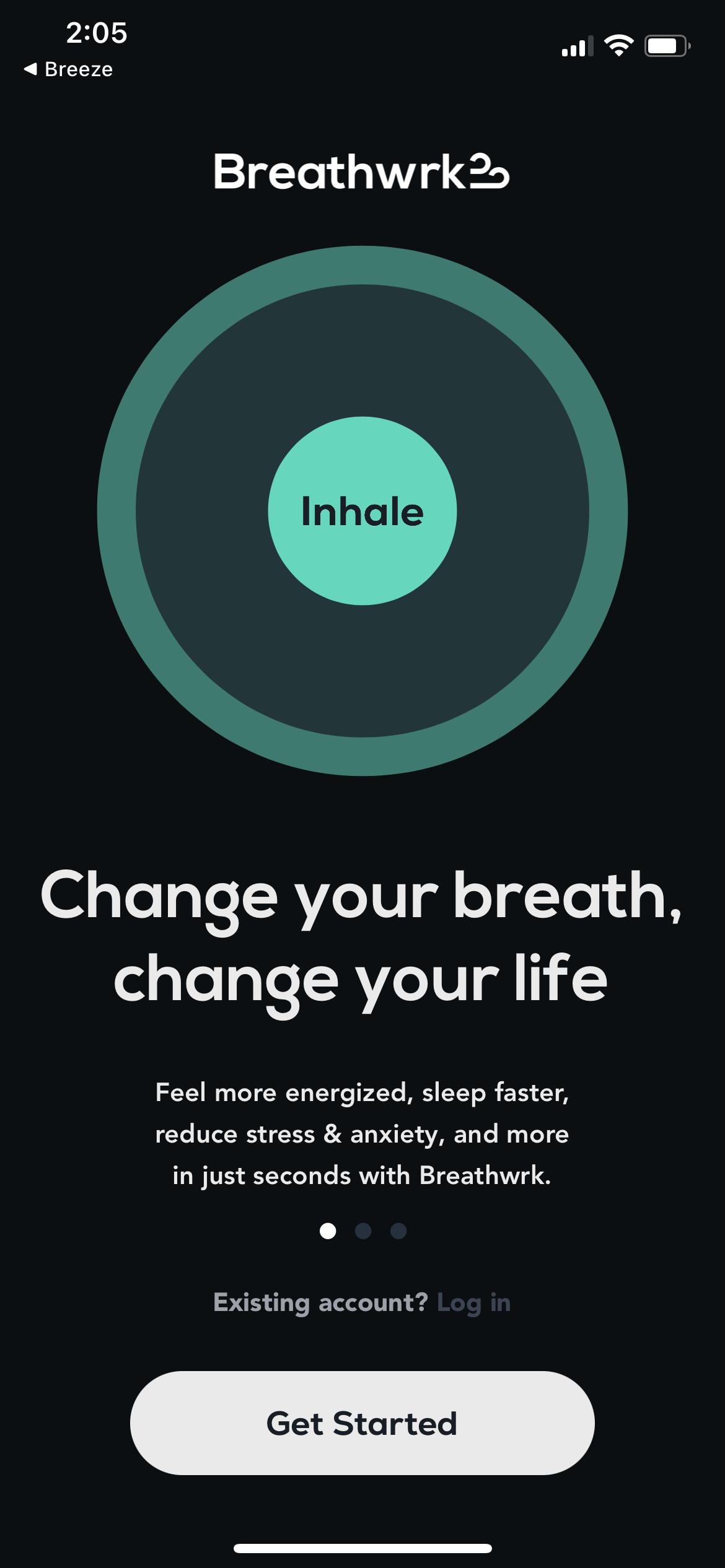 2:05
◀ Breeze

Breathwrk

Inhale

Change your breath, change your life

Feel more energized, sleep faster, reduce stress & anxiety, and more in just seconds with Breathwrk.

Existing account? Log in

Get Started